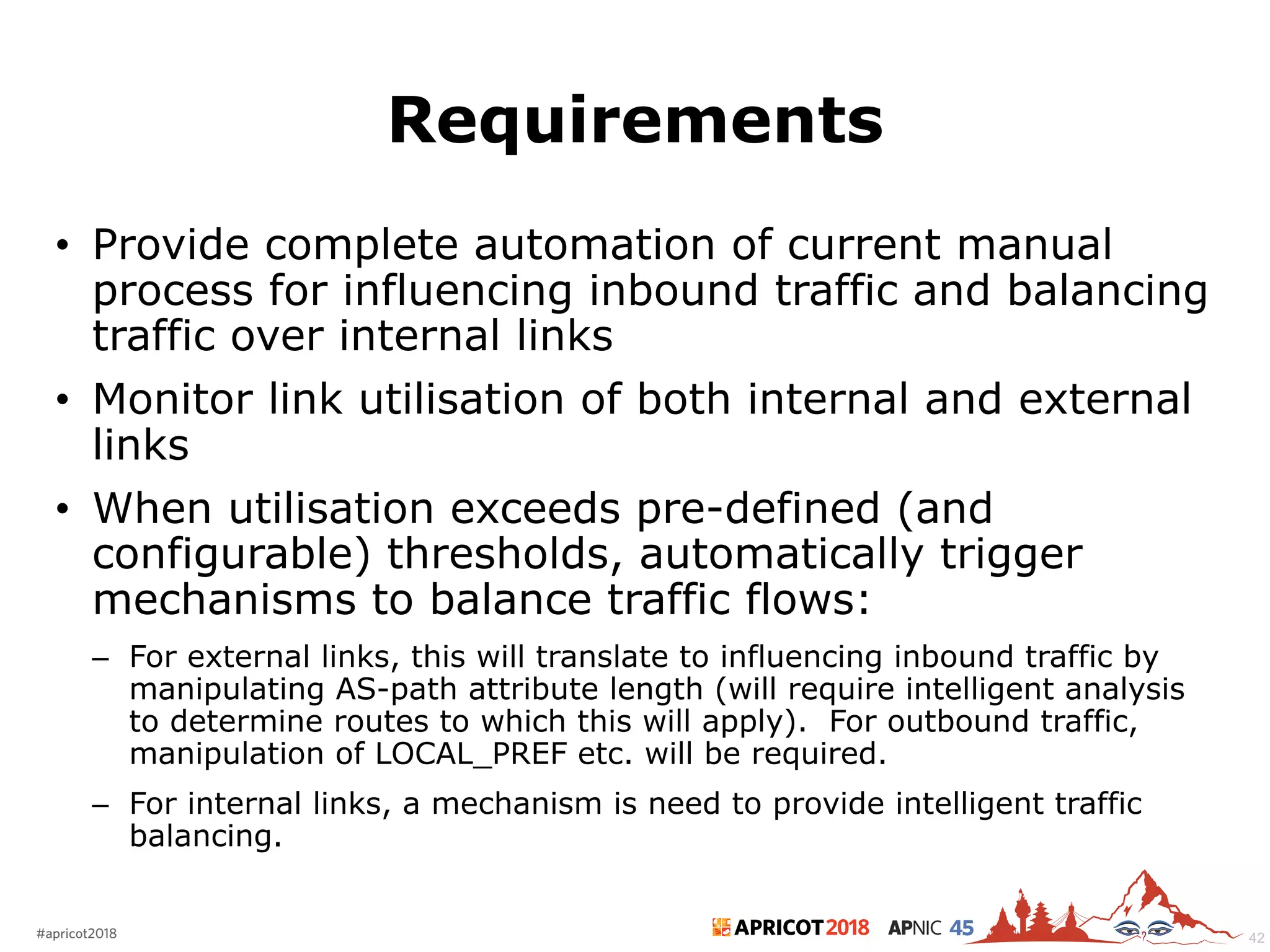 Requirements

• Provide complete automation of current manual process for influencing inbound traffic and balancing traffic over internal links

• Monitor link utilisation of both internal and external links

• When utilisation exceeds pre-defined (and configurable) thresholds, automatically trigger mechanisms to balance traffic flows:

– For external links, this will translate to influencing inbound traffic by manipulating AS-path attribute length (will require intelligent analysis to determine routes to which this will apply). For outbound traffic, manipulation of LOCAL_PREF etc. will be required.

– For internal links, a mechanism is need to provide intelligent traffic balancing.

#apricot2018

APRICOT 2018 APNIC 45

42